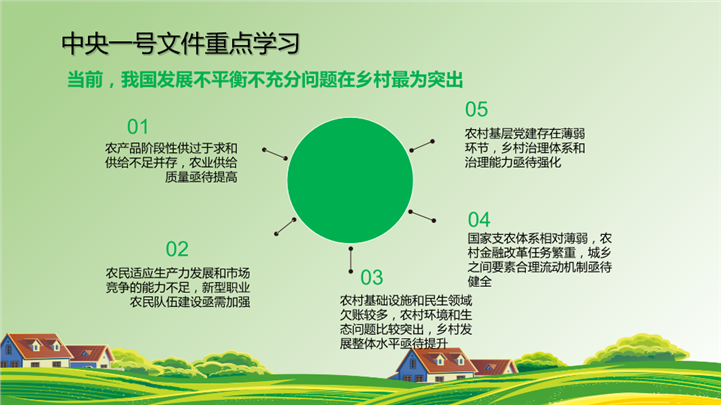 中央一号文件重点学习

当前，我国发展不平衡不充分问题在乡村最为突出

01

农产品阶段性供过于求和供给不足并存，农业供给质量亟待提高

02

农民适应生产力发展和市场竞争的能力不足，新型职业农民队伍建设亟需加强

03

农村基础设施和民生领域欠账较多，农村环境和生态问题比较突出，乡村发展整体水平亟待提升

04

国家支农体系相对薄弱，农村金融改革任务繁重，城乡之间要素合理流动机制亟待健全

05

农村基层党建存在薄弱环节，乡村治理体系和治理能力亟待强化